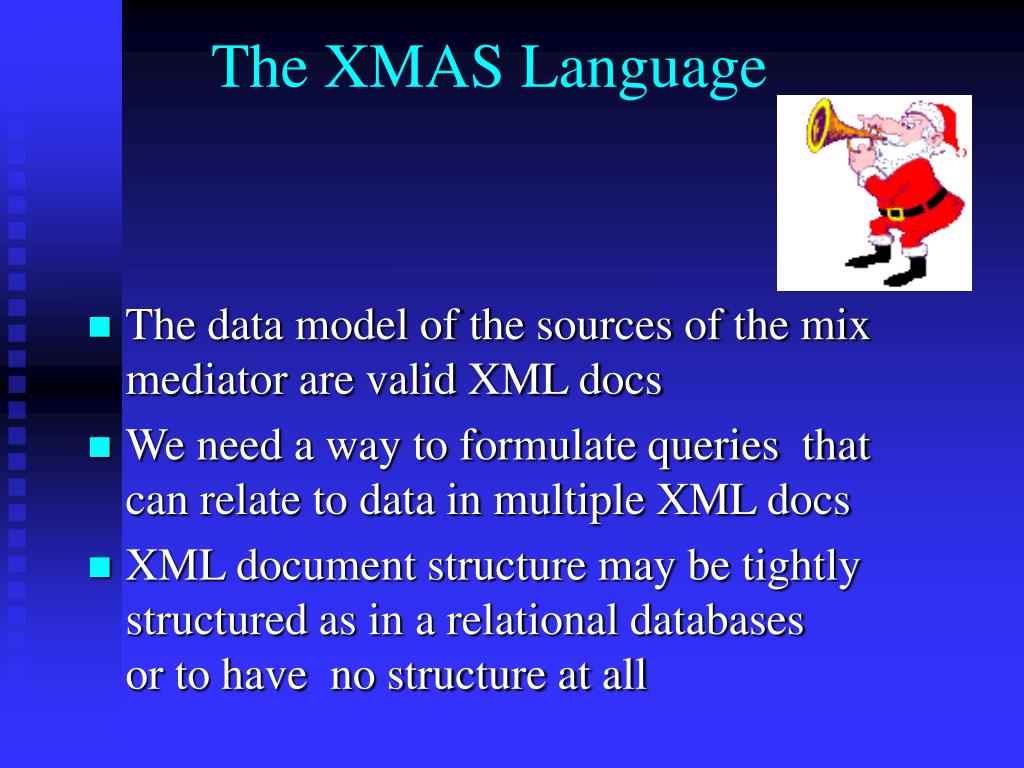 The XMAS Language

- The data model of the sources of the mix mediator are valid XML docs
- We need a way to formulate queries that can relate to data in multiple XML docs
- XML document structure may be tightly structured as in a relational databases or to have no structure at all